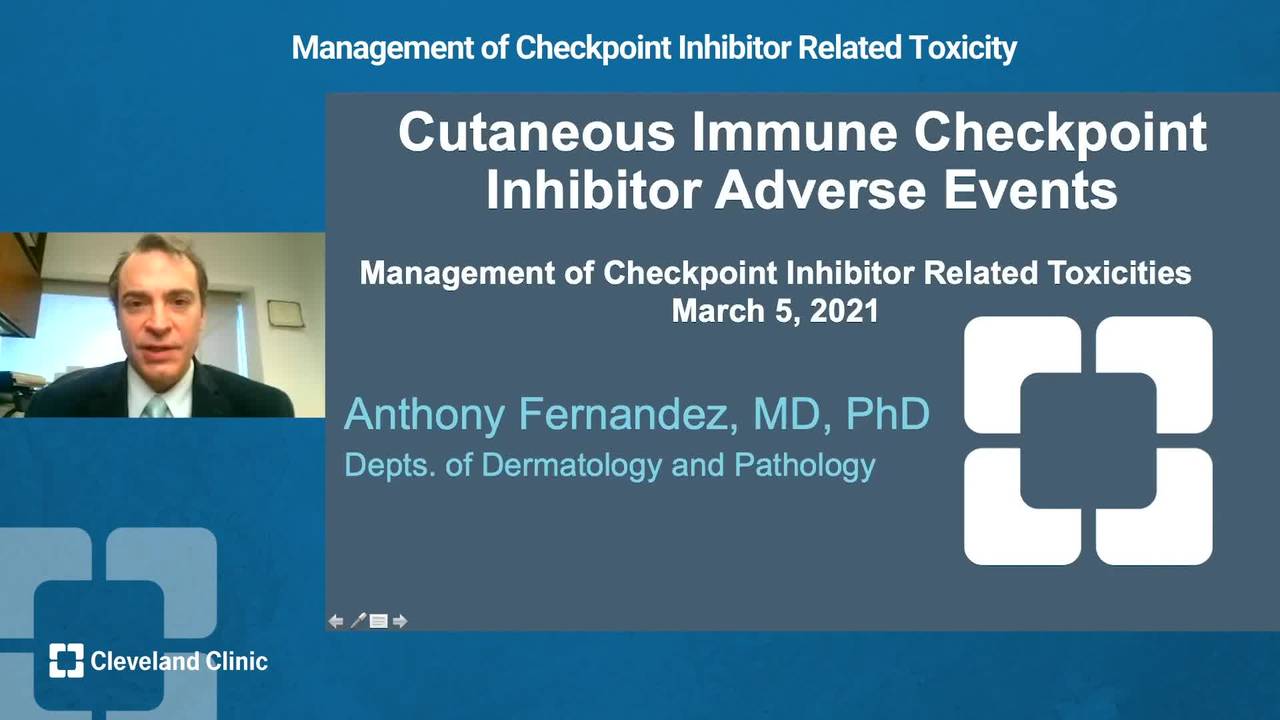 Management of Checkpoint Inhibitor Related Toxicity

Cutaneous Immune Checkpoint Inhibitor Adverse Events

Management of Checkpoint Inhibitor Related Toxicities
March 5, 2021

Anthony Fernandez, MD, PhD
Depts. of Dermatology and Pathology

Cleveland Clinic